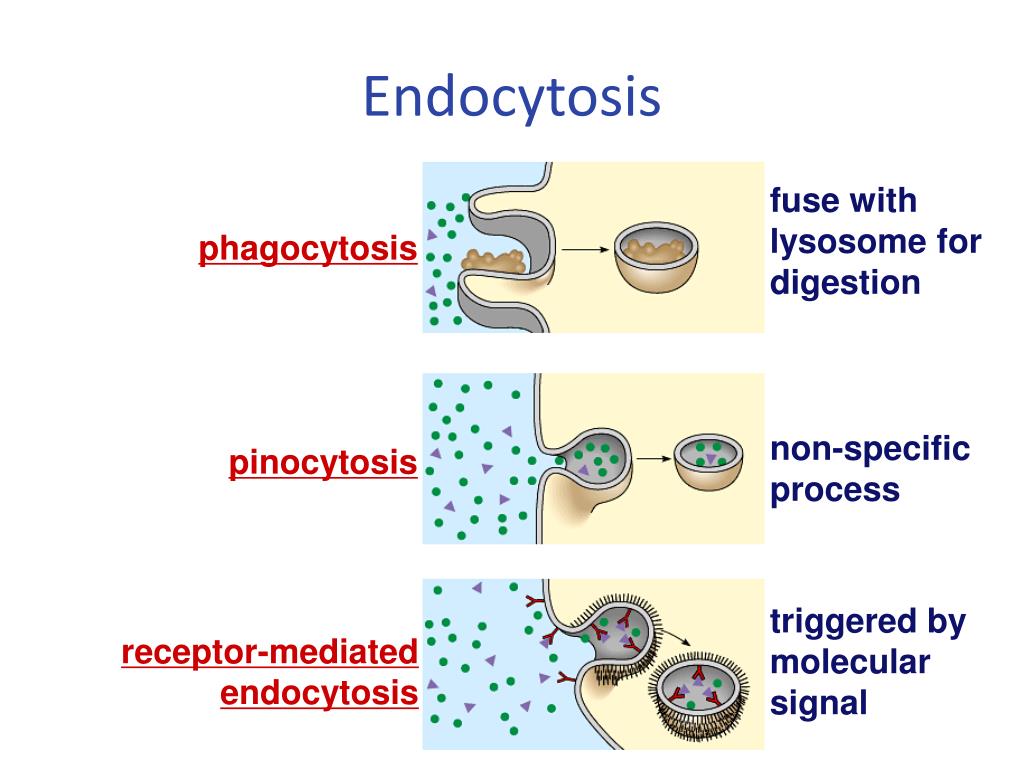 Endocytosis

phagocytosis

fuse with lysosome for digestion

pinocytosis

non-specific process

receptor-mediated endocytosis

triggered by molecular signal